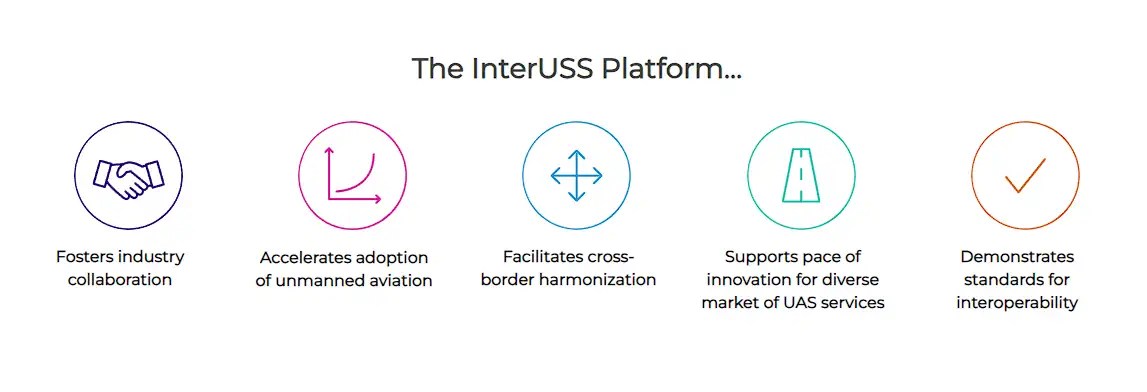 The InterUSS Platform...

Fosters industry collaboration

Accelerates adoption of unmanned aviation

Facilitates cross-border harmonization

Supports pace of innovation for diverse market of UAS services

Demonstrates standards for interoperability